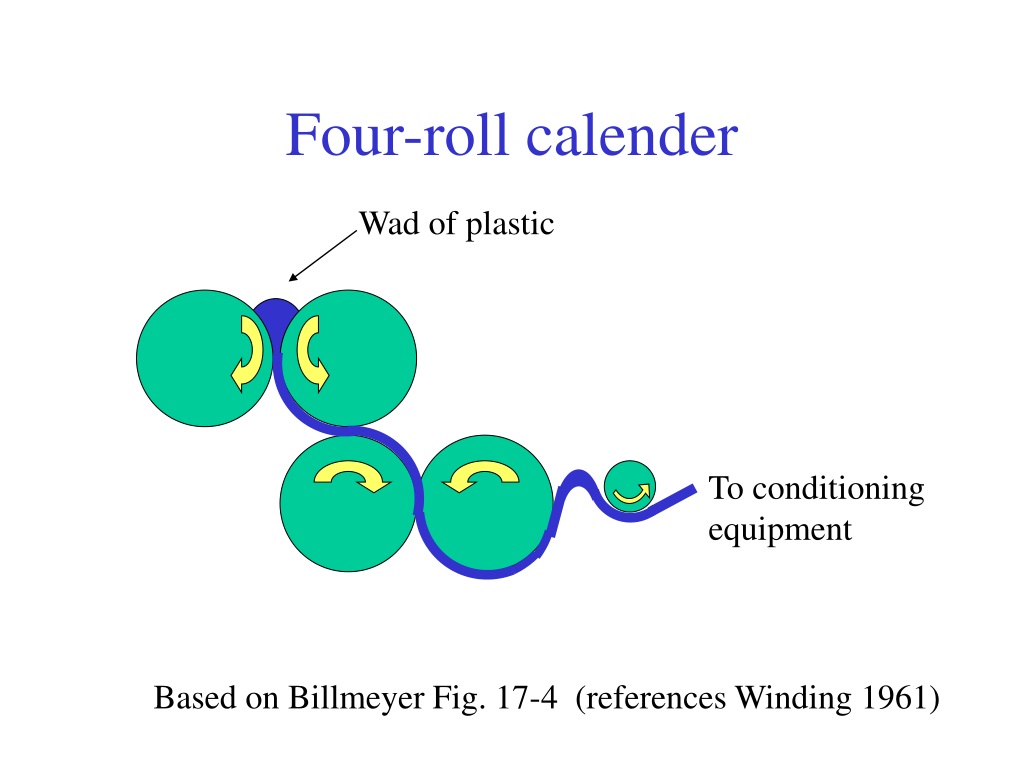 Four-roll calender

Wad of plastic

To conditioning equipment

Based on Billmeyer Fig. 17-4 (references Winding 1961)